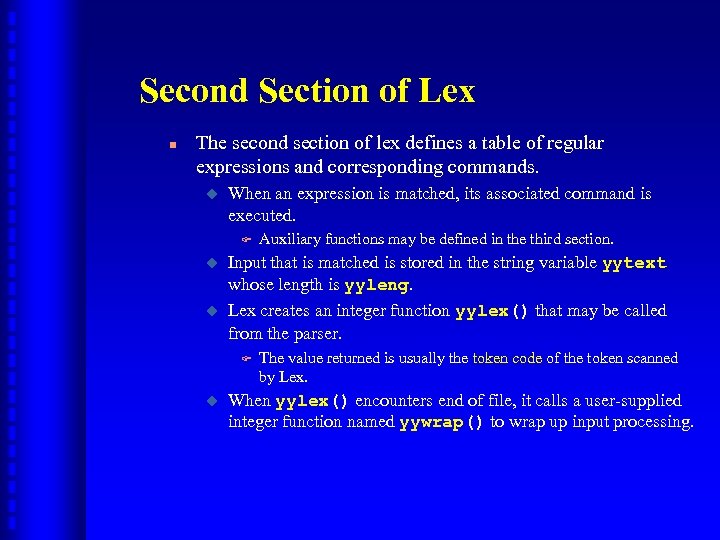 Second Section of Lex

The second section of lex defines a table of regular expressions and corresponding commands.

When an expression is matched, its associated command is executed.

Auxiliary functions may be defined in the third section.

Input that is matched is stored in the string variable yytext whose length is yyleng.

Lex creates an integer function yylex() that may be called from the parser.

The value returned is usually the token code of the token scanned by Lex.

When yylex() encounters end of file, it calls a user-supplied integer function named yywrap() to wrap up input processing.